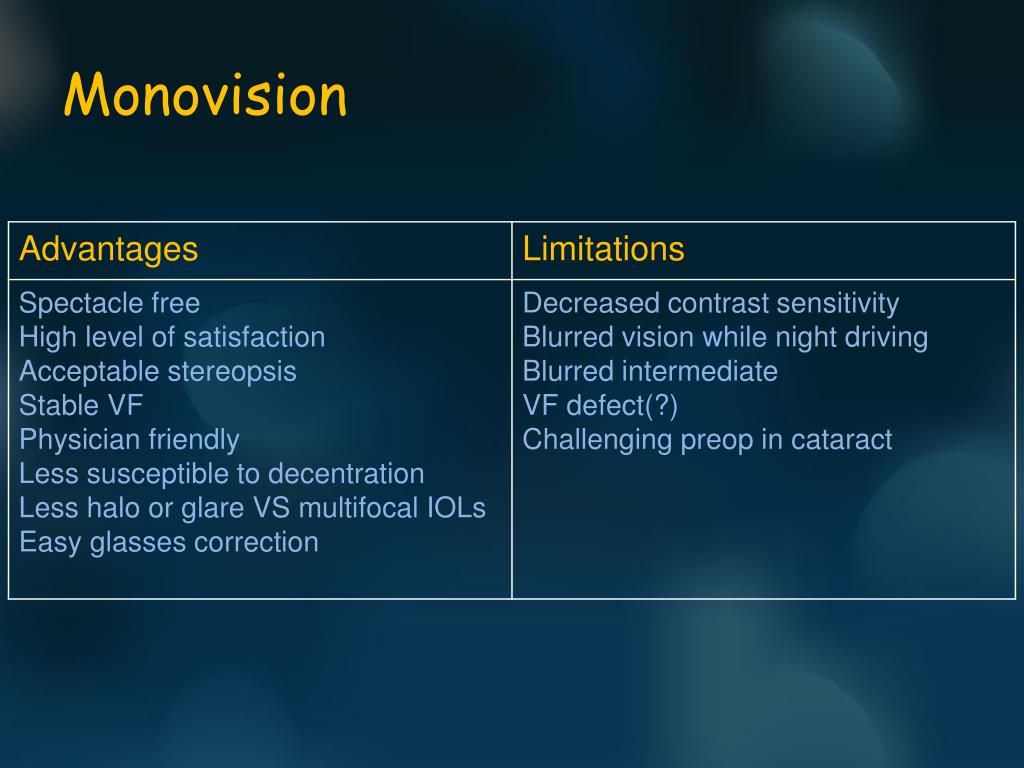 Monovision

| Advantages | Limitations |
|---|---|
| Spectacle free<br>High level of satisfaction<br>Acceptable stereopsis<br>Stable VF<br>Physician friendly<br>Less susceptible to decentration<br>Less halo or glare VS multifocal IOLs<br>Easy glasses correction | Decreased contrast sensitivity<br>Blurred vision while night driving<br>Blurred intermediate<br>VF defect(?)<br>Challenging preop in cataract |